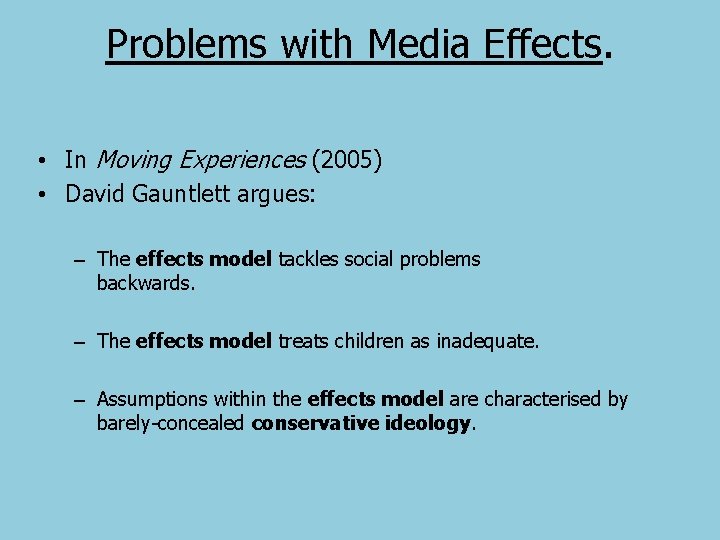 Problems with Media Effects.

• In Moving Experiences (2005)
• David Gauntlett argues:

– The effects model tackles social problems backwards.

– The effects model treats children as inadequate.

– Assumptions within the effects model are characterised by barely-concealed conservative ideology.